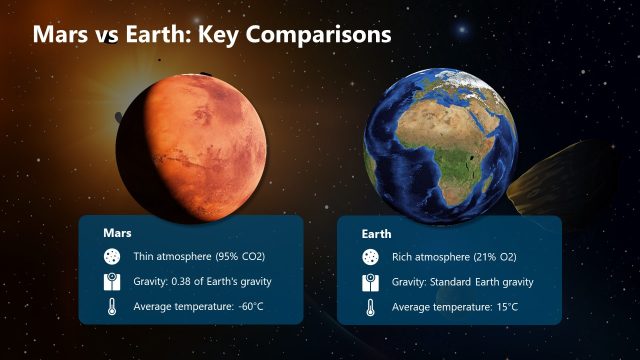 Mars vs Earth: Key Comparisons

Mars

Thin atmosphere (95% CO2)

Gravity: 0.38 of Earth's gravity

Average temperature: -60°C

Earth

Rich atmosphere (21% O2)

Gravity: Standard Earth gravity

Average temperature: 15°C